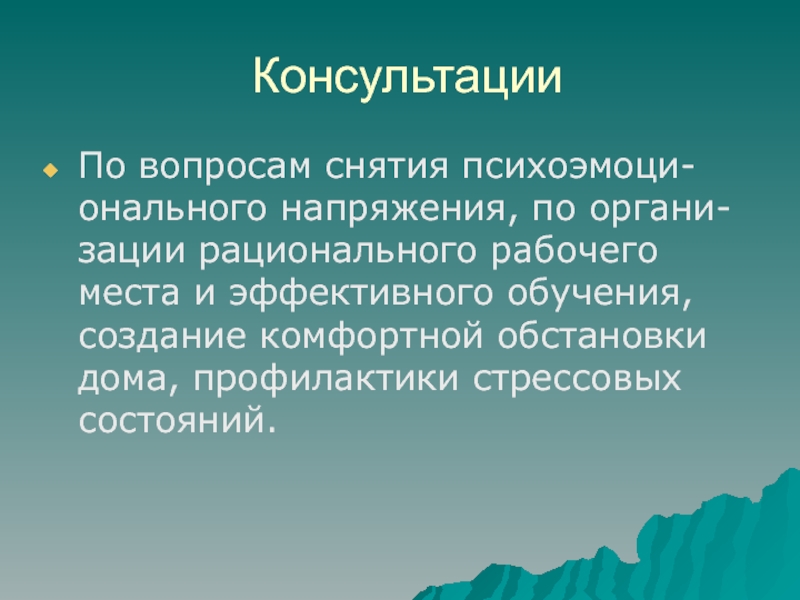 Консультации

По вопросам снятия психоэмоционального напряжения, по организации рационального рабочего места и эффективного обучения, создание комфортной обстановки дома, профилактики стрессовых состояний.